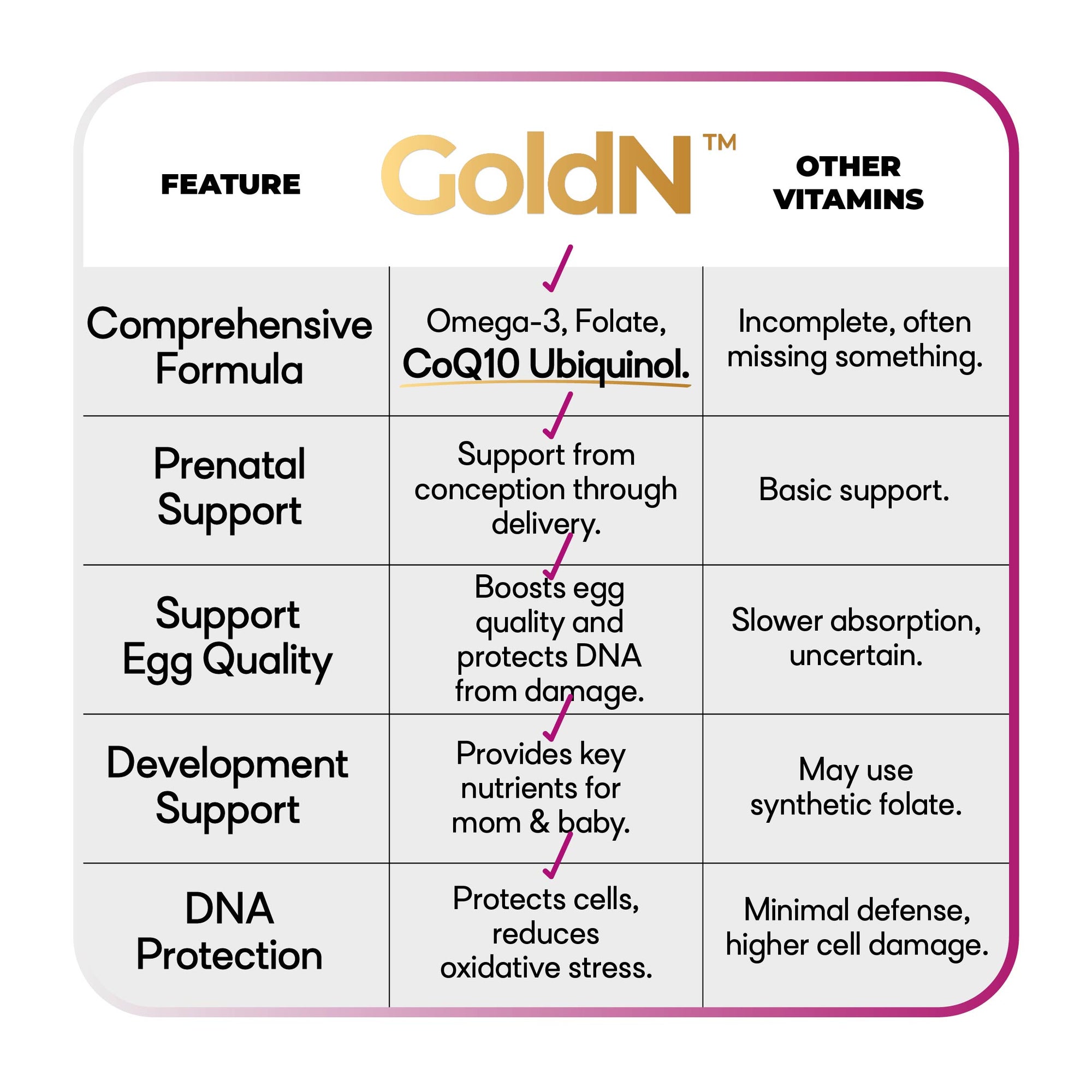 | FEATURE | GoldN™ | OTHER VITAMINS |
|---|---|---|
| Comprehensive Formula | Omega-3, Folate, CoQ10 Ubiquinol. | Incomplete, often missing something. |
| Prenatal Support | Support from conception through delivery. | Basic support. |
| Support Egg Quality | Boosts egg quality and protects DNA from damage. | Slower absorption, uncertain. |
| Development Support | Provides key nutrients for mom & baby. | May use synthetic folate. |
| DNA Protection | Protects cells, reduces oxidative stress. | Minimal defense, higher cell damage. |